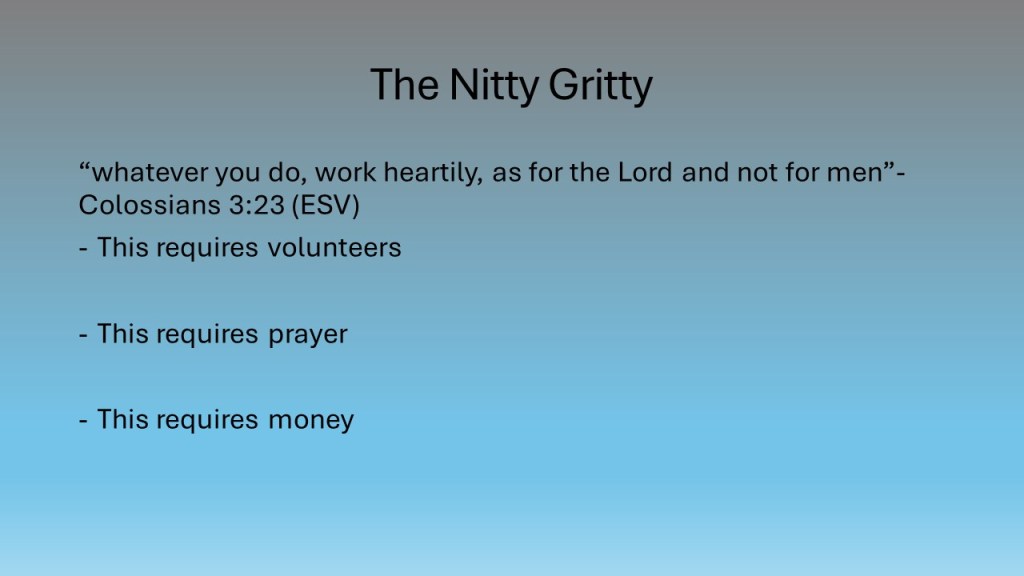 The Nitty Gritty

“whatever you do, work heartily, as for the Lord and not for men”- Colossians 3:23 (ESV)

- This requires volunteers

- This requires prayer

- This requires money